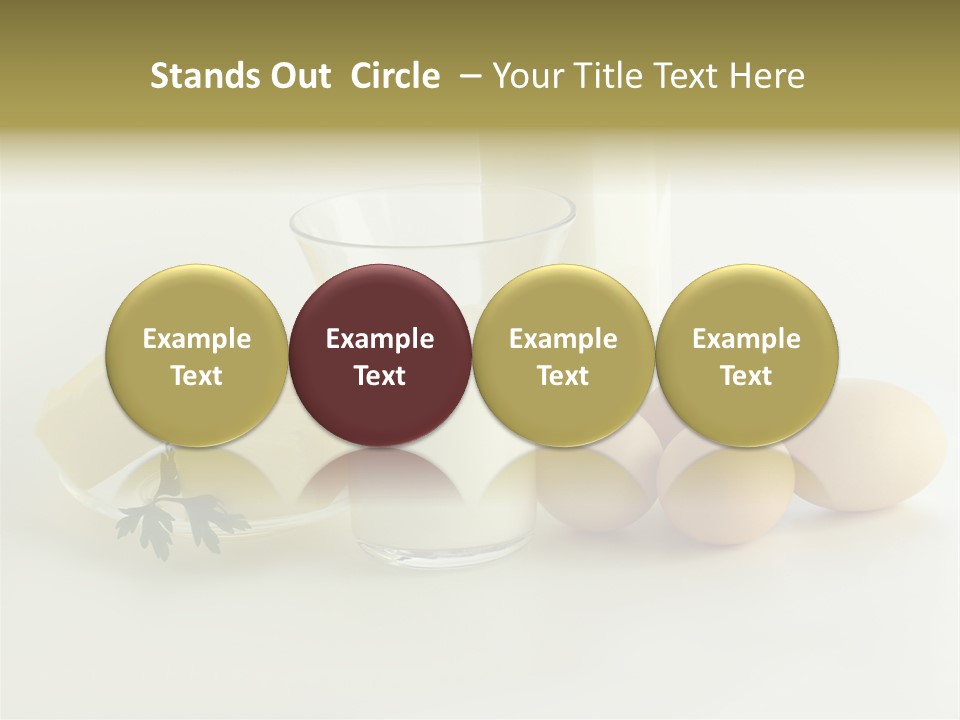 Stands Out Circle – Your Title Text Here

Example Text

Example Text

Example Text

Example Text